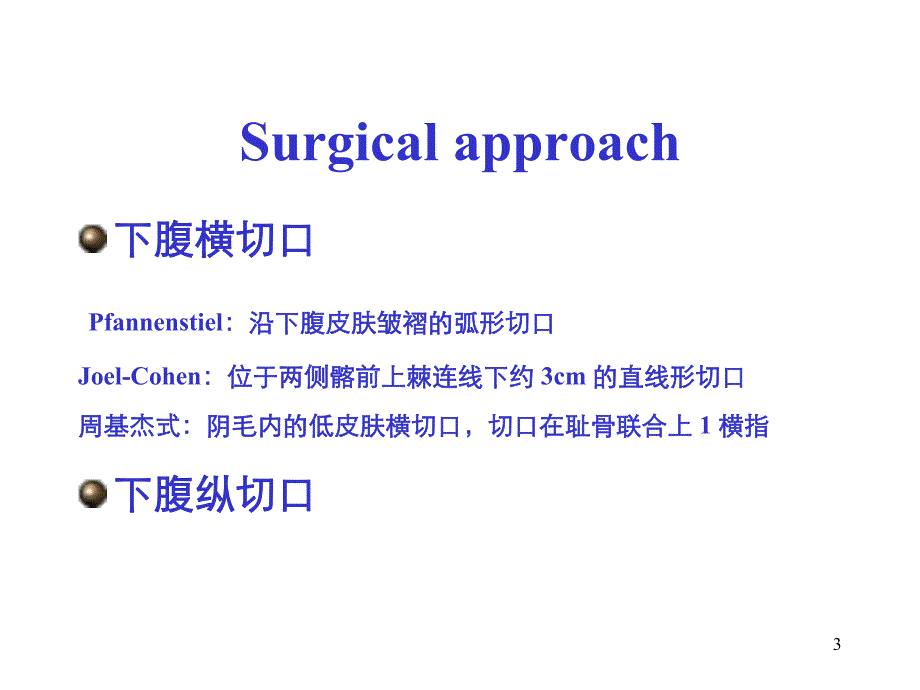 Surgical approach

下腹横切口

Pfannenstiel：沿下腹皮肤皱褶的弧形切口

Joel-Cohen：位于两侧髂前上棘连线下约 3cm 的直线形切口

周基杰式：阴毛内的低皮肤横切口，切口在耻骨联合上 1 横指

下腹纵切口

3